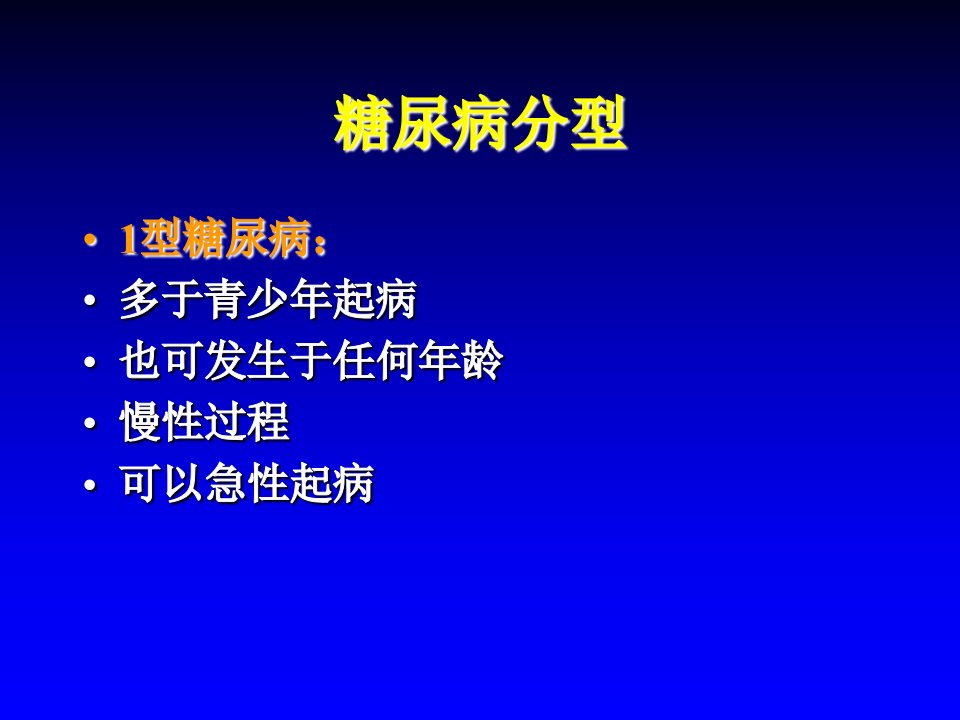 糖尿病分型

• 1型糖尿病：
• 多于青少年起病
• 也可发生于任何年龄
• 慢性过程
• 可以急性起病